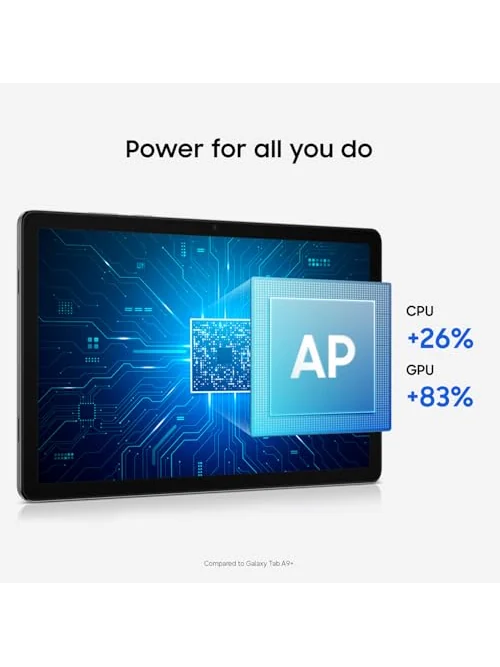 Power for all you do

AP

CPU
+26%
GPU
+83%

Compared to Galaxy Tab A9+